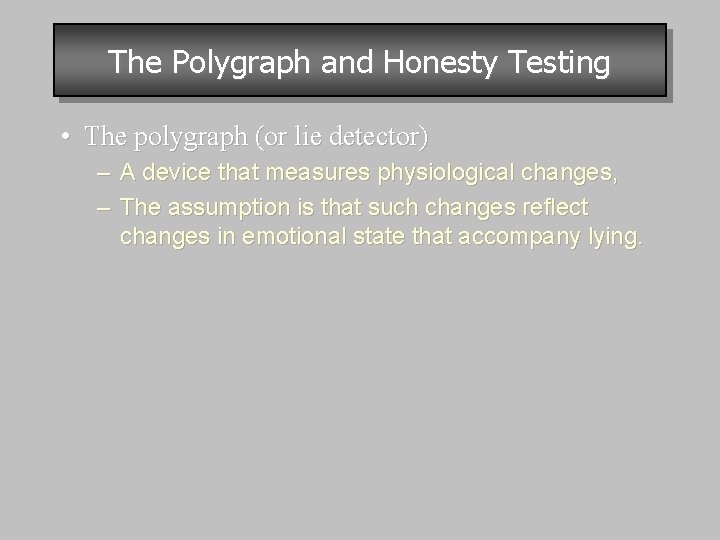 The Polygraph and Honesty Testing

• The polygraph (or lie detector)
– A device that measures physiological changes,
– The assumption is that such changes reflect changes in emotional state that accompany lying.